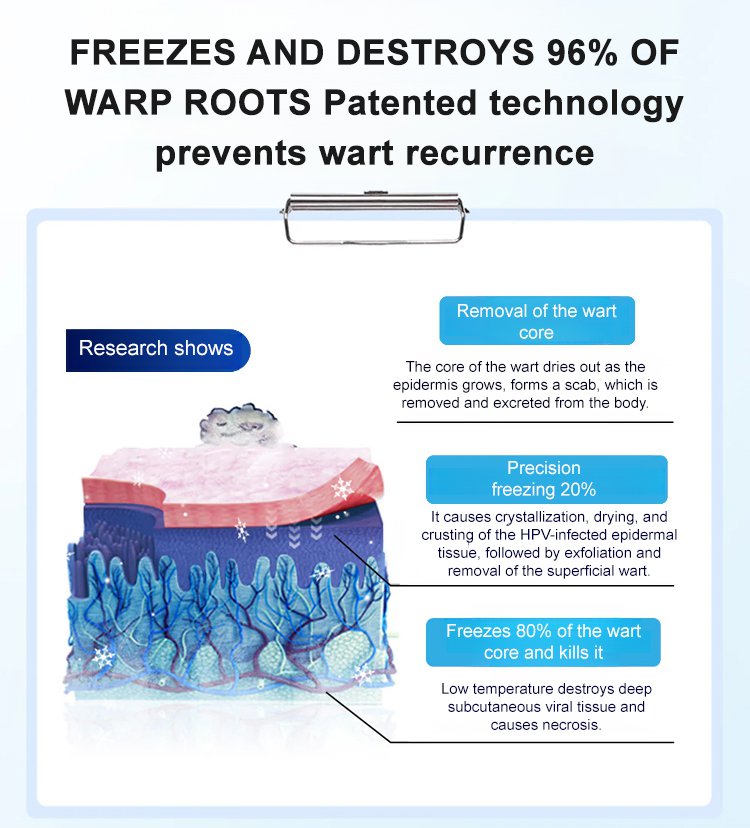 FREEZES AND DESTROYS 96% OF WARP ROOTS Patented technology prevents wart recurrence

Research shows

Removal of the wart core

The core of the wart dries out as the epidermis grows, forms a scab, which is removed and excreted from the body.

Precision freezing 20%

It causes crystallization, drying, and crusting of the HPV-infected epidermal tissue, followed by exfoliation and removal of the superficial wart.

Freezes 80% of the wart core and kills it

Low temperature destroys deep subcutaneous viral tissue and causes necrosis.